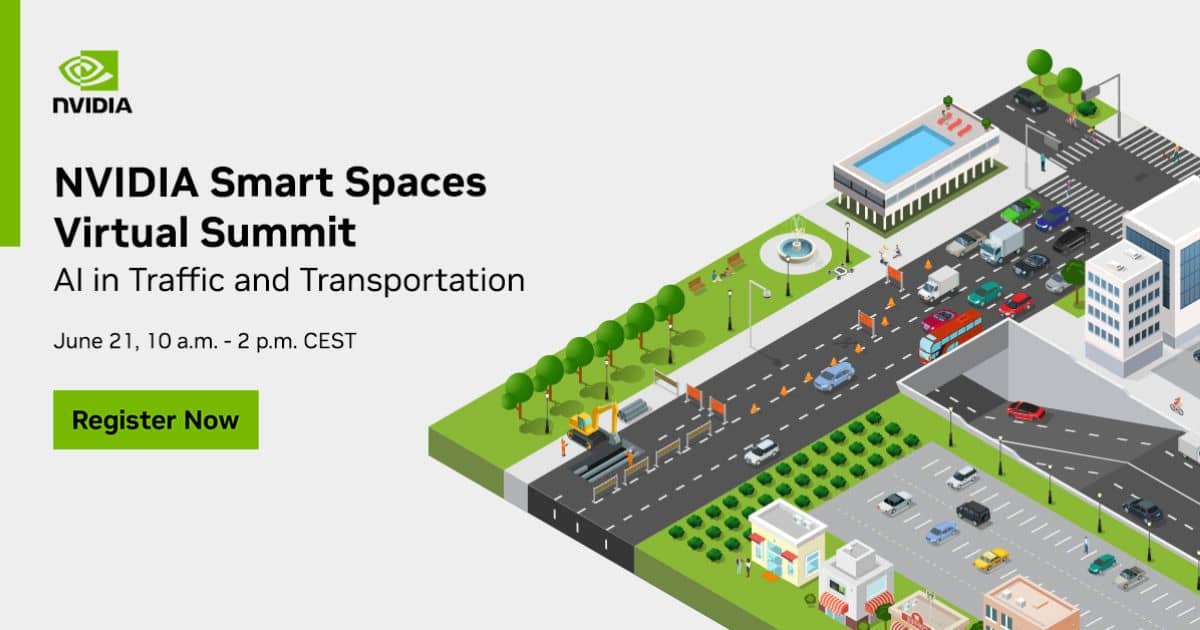 NVIDIA

NVIDIA Smart Spaces Virtual Summit

AI in Traffic and Transportation

June 21, 10 a.m. - 2 p.m. CEST

Register Now